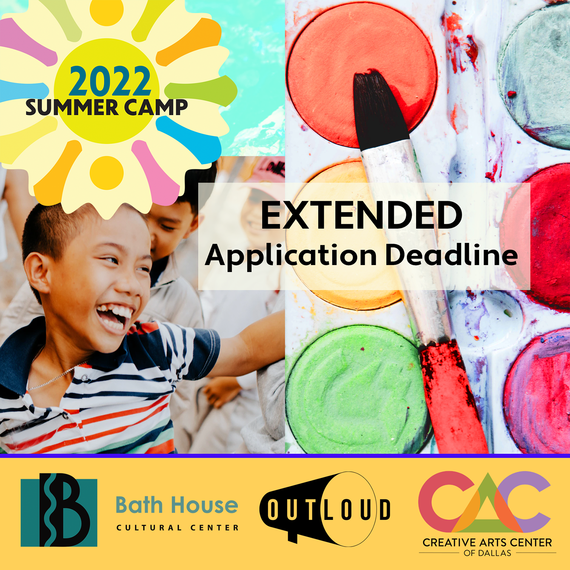 2022
SUMMER CAMP

EXTENDED
Application Deadline

B Bath House
CULTURAL CENTER

OUTLOUD

CAC
CREATIVE ARTS CENTER
OF DALLAS